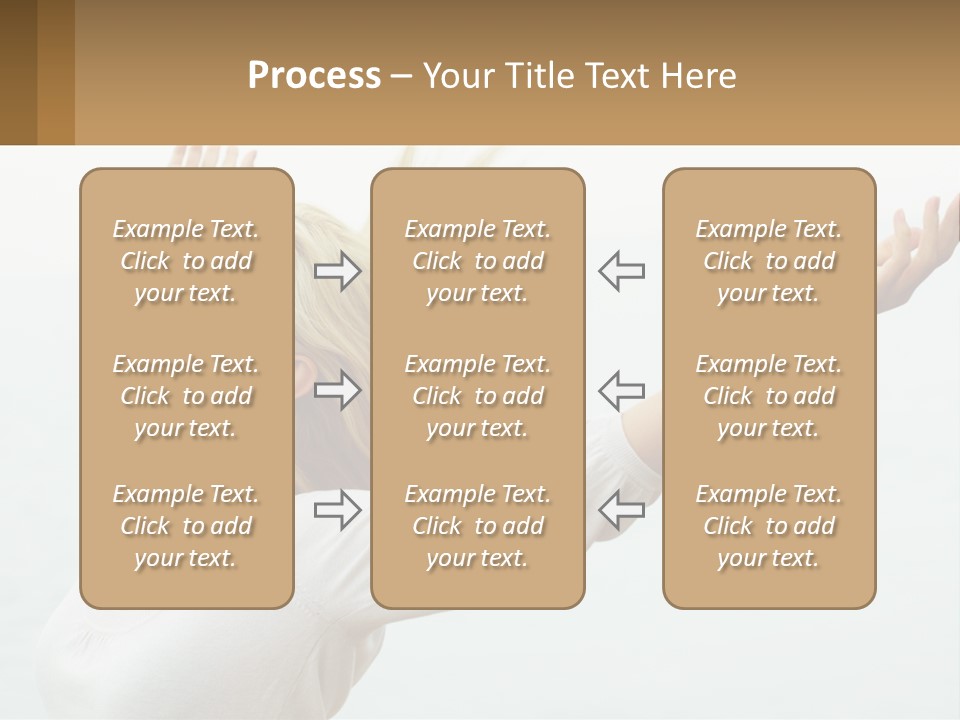 Process – Your Title Text Here

Example Text. Click to add your text.

Example Text. Click to add your text.

Example Text. Click to add your text.

Example Text. Click to add your text.

Example Text. Click to add your text.

Example Text. Click to add your text.

Example Text. Click to add your text.

Example Text. Click to add your text.

Example Text. Click to add your text.